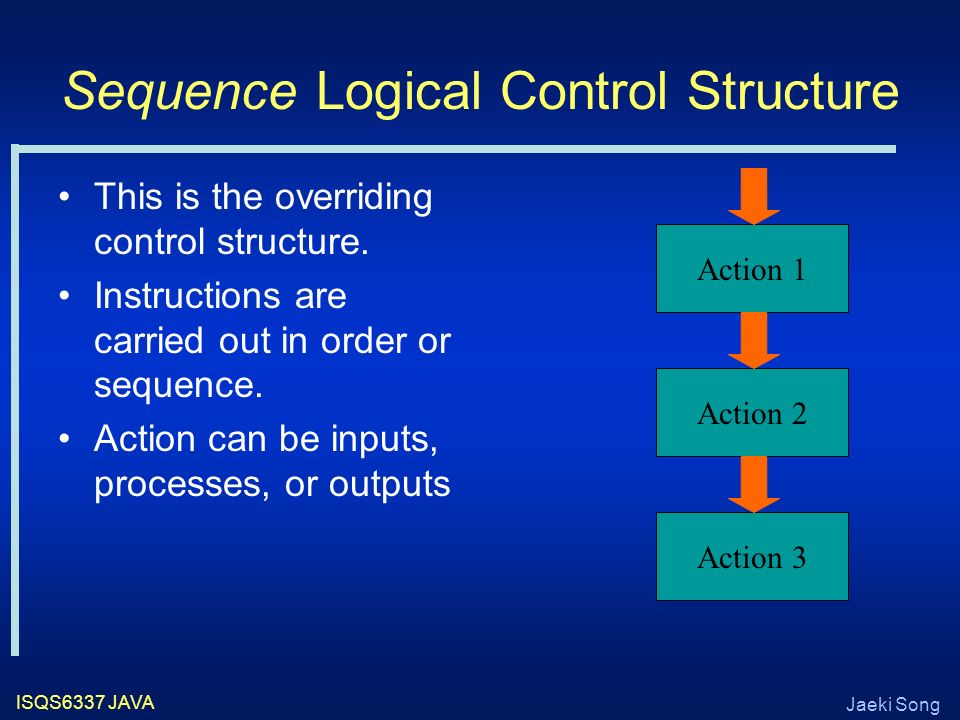 Sequence Logical Control Structure

• This is the overriding control structure.
• Instructions are carried out in order or sequence.
• Action can be inputs, processes, or outputs

Action 1

Action 2

Action 3

ISQS6337 JAVA

Jaeki Song